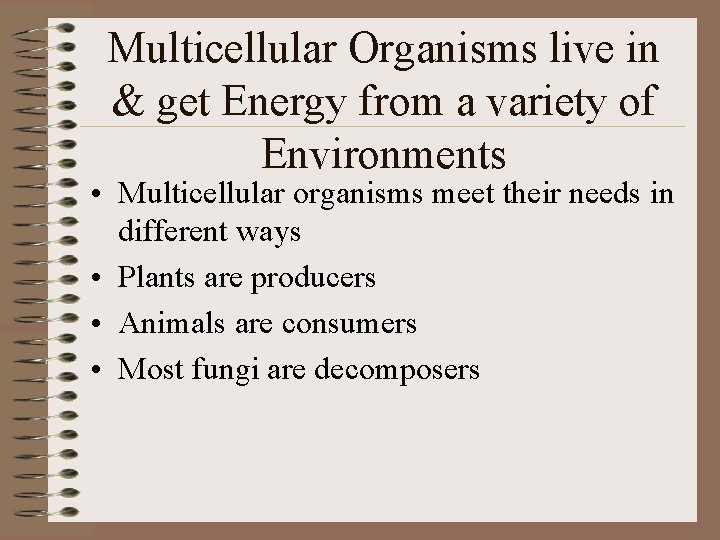 Multicellular Organisms live in & get Energy from a variety of Environments

• Multicellular organisms meet their needs in different ways
• Plants are producers
• Animals are consumers
• Most fungi are decomposers